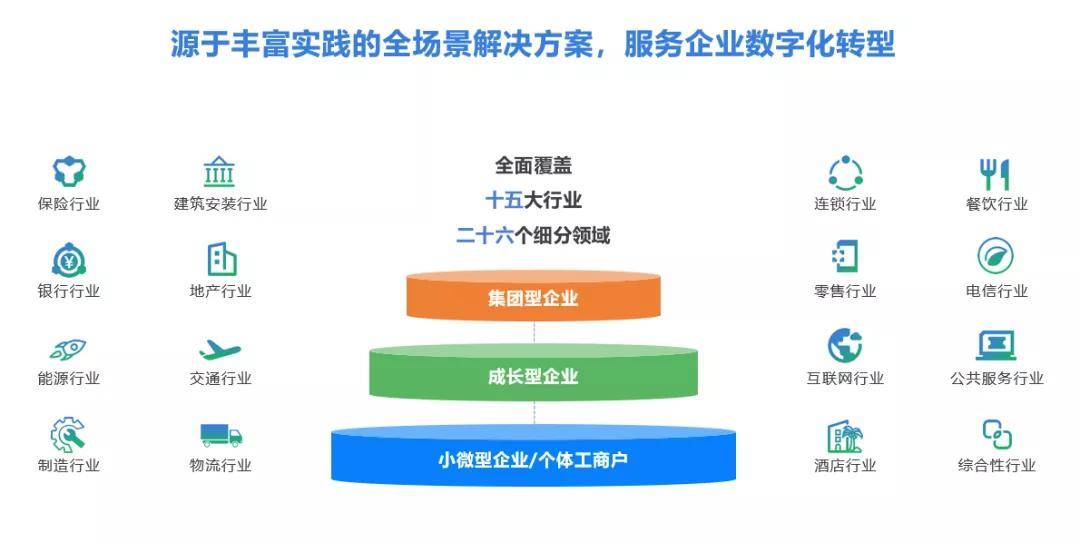 源于丰富实践的全场景解决方案，服务企业数字化转型

保险行业
建筑安装行业
银行行业
地产行业
能源行业
交通行业
制造行业
物流行业

全面覆盖
十五大行业
二十六个细分领域

集团型企业
成长型企业
小微型企业/个体工商户

连锁行业
餐饮行业
零售行业
电信行业
互联网行业
公共服务行业
酒店行业
综合性行业